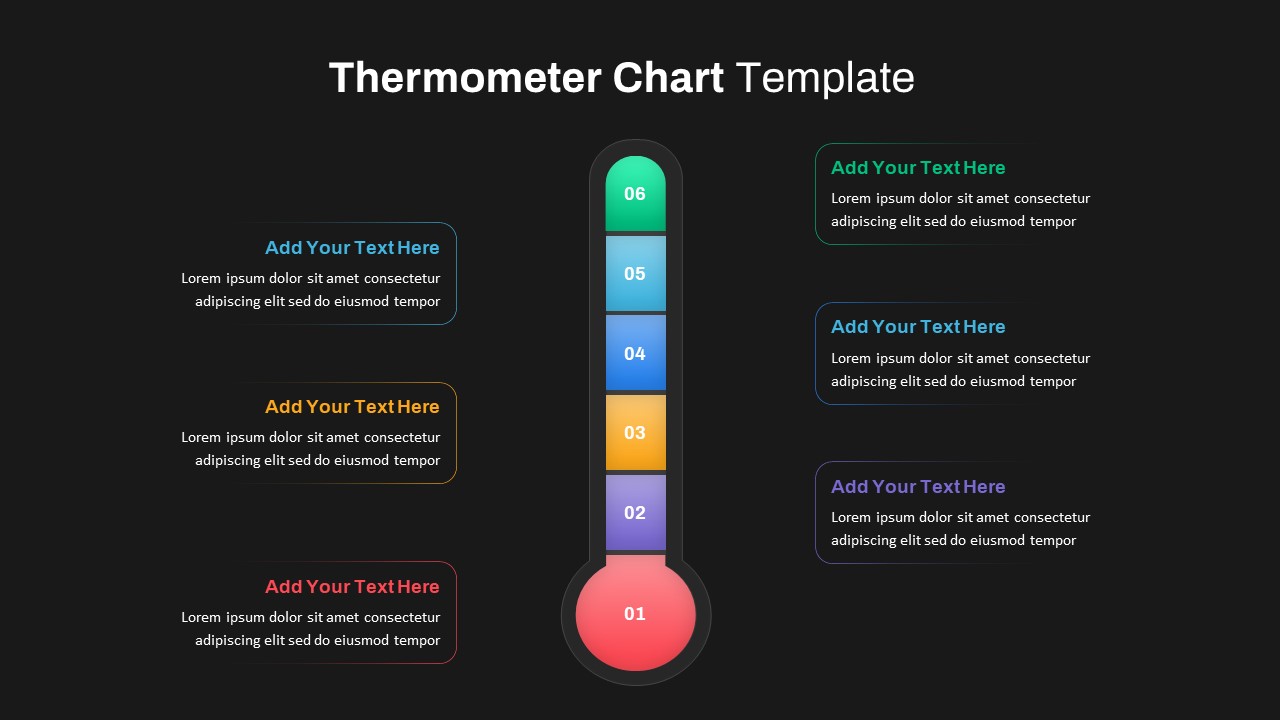 Thermometer Chart Template

Add Your Text Here
Lorem ipsum dolor sit amet consectetur adipiscing elit sed do eiusmod tempor

Add Your Text Here
Lorem ipsum dolor sit amet consectetur adipiscing elit sed do eiusmod tempor

Add Your Text Here
Lorem ipsum dolor sit amet consectetur adipiscing elit sed do eiusmod tempor

06

05

04

03

02

01

Add Your Text Here
Lorem ipsum dolor sit amet consectetur adipiscing elit sed do eiusmod tempor

Add Your Text Here
Lorem ipsum dolor sit amet consectetur adipiscing elit sed do eiusmod tempor

Add Your Text Here
Lorem ipsum dolor sit amet consectetur adipiscing elit sed do eiusmod tempor